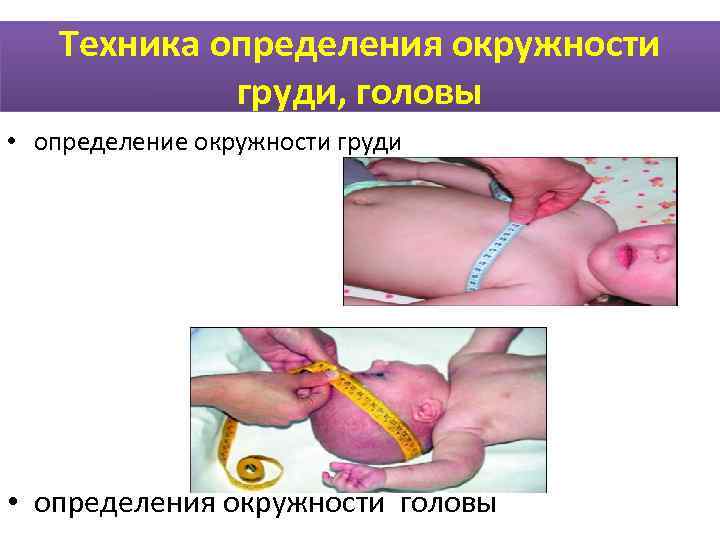 Техника определения окружности груди, головы

• определение окружности груди

• определения окружности головы